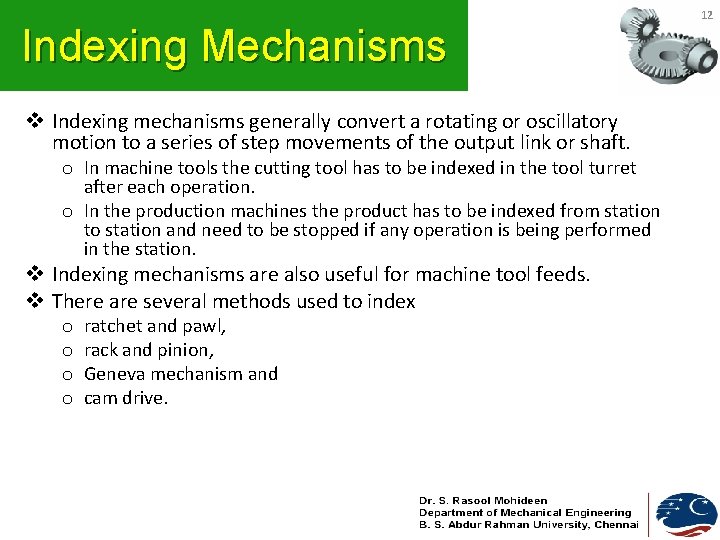 Indexing Mechanisms

12

❖ Indexing mechanisms generally convert a rotating or oscillatory motion to a series of step movements of the output link or shaft.

o In machine tools the cutting tool has to be indexed in the tool turret after each operation.

o In the production machines the product has to be indexed from station to station and need to be stopped if any operation is being performed in the station.

❖ Indexing mechanisms are also useful for machine tool feeds.

❖ There are several methods used to index

o ratchet and pawl,

o rack and pinion,

o Geneva mechanism and

o cam drive.

Dr. S. Rasool Mohideen
Department of Mechanical Engineering
B. S. Abdur Rahman University, Chennai